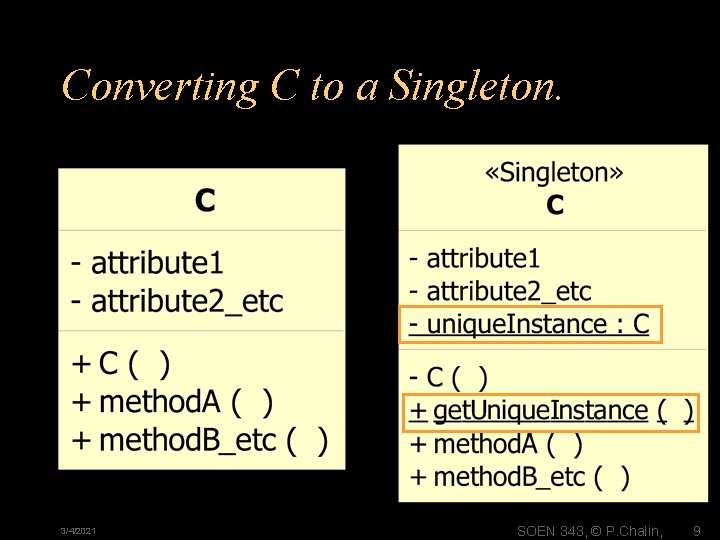 Converting C to a Singleton.

C

- attribute1
- attribute2_etc

+ C ( )
+ methodA ( )
+ methodB_etc ( )

«Singleton»
C

- attribute1
- attribute2_etc
- uniqueInstance : C

- C ( )
+ getUniqueInstance ( )
+ methodA ( )
+ methodB_etc ( )

3/4/2021

SOEN 343, © P.Chalin, 9